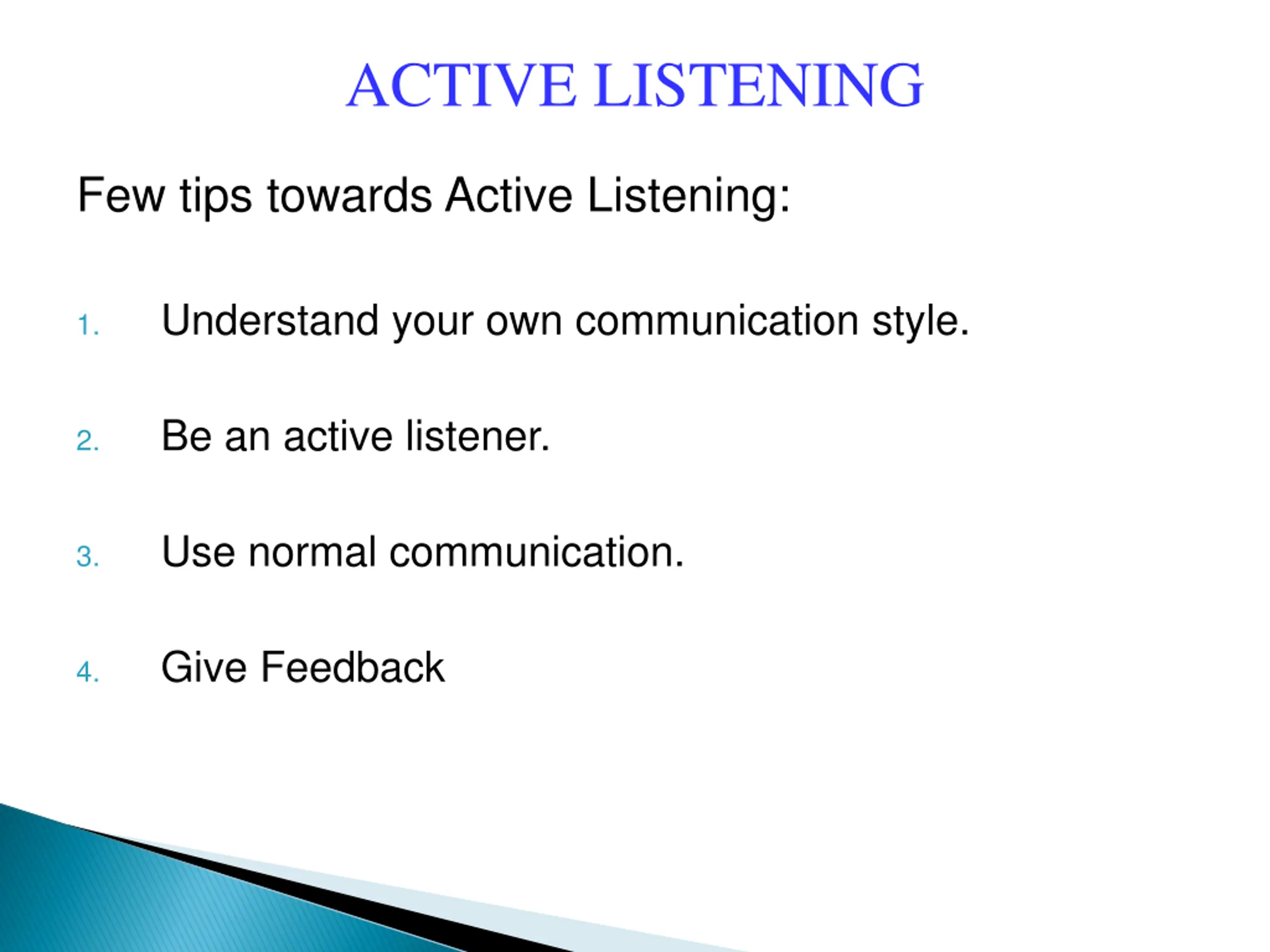 ACTIVE LISTENING

Few tips towards Active Listening:

1. Understand your own communication style.

2. Be an active listener.

3. Use normal communication.

4. Give Feedback